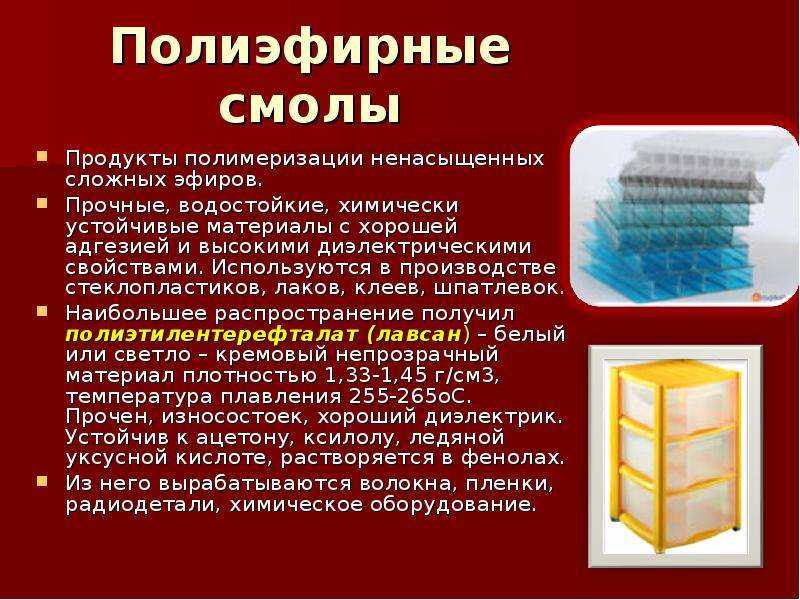 Полиэфирные смолы

Продукты полимеризации ненасыщенных сложных эфиров.

Прочные, водостойкие, химически устойчивые материалы с хорошей адгезией и высокими диэлектрическими свойствами. Используются в производстве стеклопластиков, лаков, клеев, шпатлевок.

Наибольшее распространение получил полиэтилентерефталат (лавсан) – белый или светло – кремовый непрозрачный материал плотностью 1,33-1,45 г/см3, температура плавления 255-265оС. Прочен, износостоек, хороший диэлектрик. Устойчив к ацетону, ксилолу, ледяной уксусной кислоте, растворяется в фенолах.

Из него вырабатываются волокна, пленки, радиодетали, химическое оборудование.